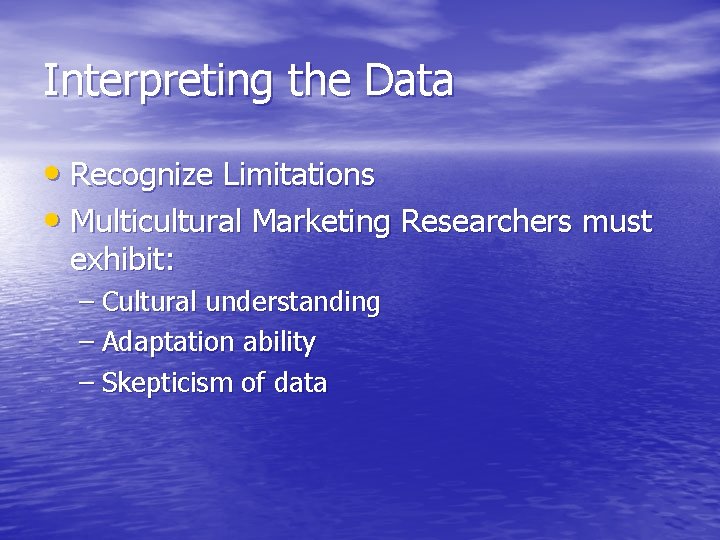 Interpreting the Data

• Recognize Limitations
• Multicultural Marketing Researchers must exhibit:
– Cultural understanding
– Adaptation ability
– Skepticism of data